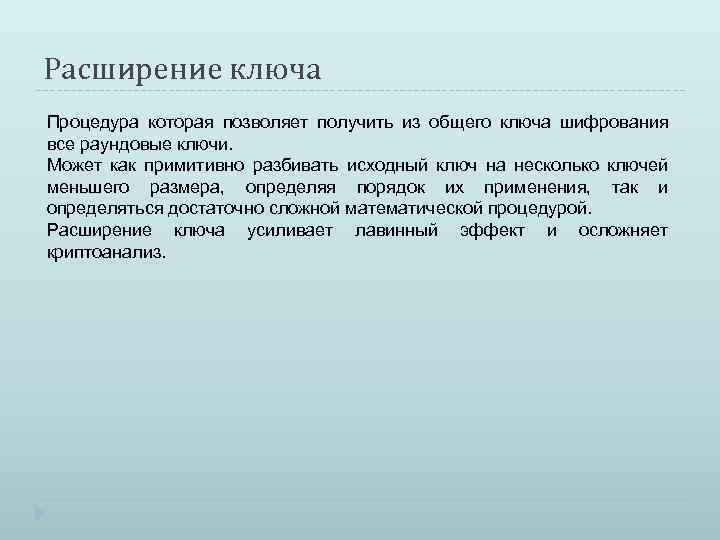 Расширение ключа

Процедура которая позволяет получить из общего ключа шифрования все раундовые ключи.

Может как примитивно разбивать исходный ключ на несколько ключей меньшего размера, определяя порядок их применения, так и определяться достаточно сложной математической процедурой.

Расширение ключа усиливает лавинный эффект и осложняет криптоанализ.